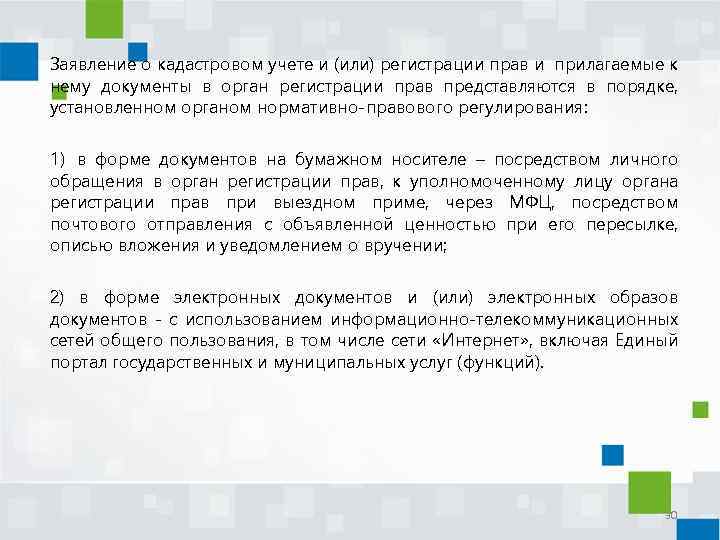 Заявление о кадастровом учете и (или) регистрации прав и прилагаемые к нему документы в орган регистрации прав представляются в порядке, установленном органом нормативно-правового регулирования:

1) в форме документов на бумажном носителе – посредством личного обращения в орган регистрации прав, к уполномоченному лицу органа регистрации прав при выездном приме, через МФЦ, посредством почтового отправления с объявленной ценностью при его пересылке, описью вложения и уведомлением о вручении;

2) в форме электронных документов и (или) электронных образов документов - с использованием информационно-телекоммуникационных сетей общего пользования, в том числе сети «Интернет», включая Единый портал государственных и муниципальных услуг (функций).

30